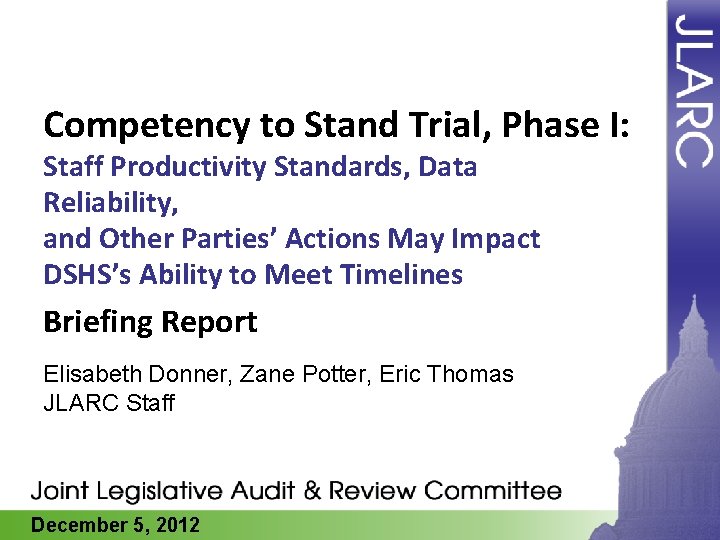 JLARC

Competency to Stand Trial, Phase I:

Staff Productivity Standards, Data Reliability, and Other Parties' Actions May Impact DSHS's Ability to Meet Timelines

Briefing Report

Elisabeth Donner, Zane Potter, Eric Thomas
JLARC Staff

Joint Legislative Audit & Review Committee

December 5, 2012